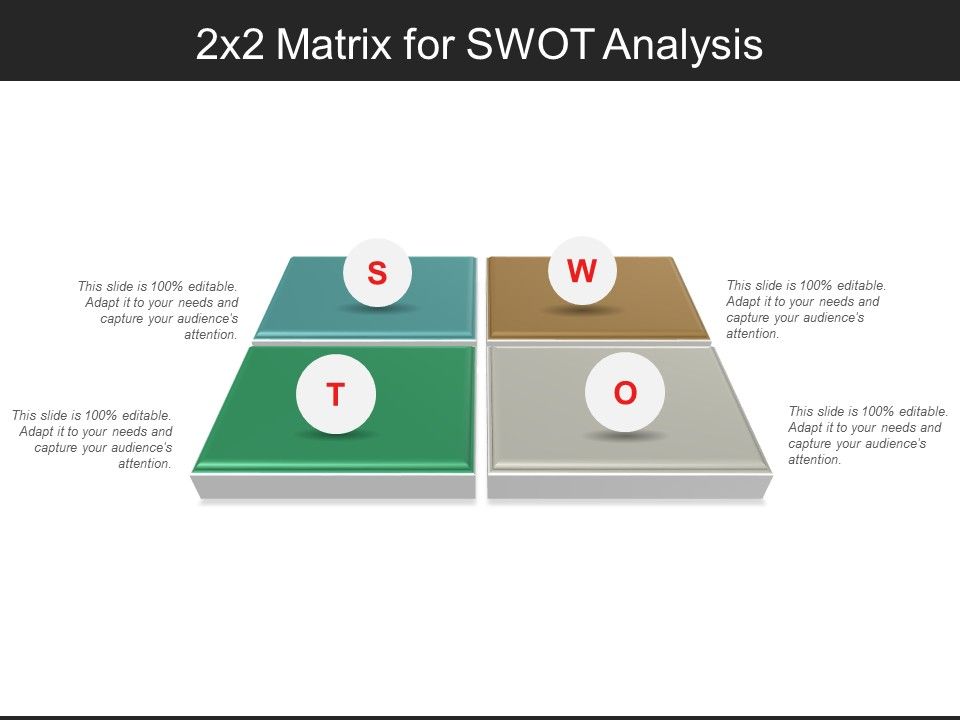 2x2 Matrix for SWOT Analysis

This slide is 100% editable. Adapt it to your needs and capture your audience's attention.

S

W

This slide is 100% editable. Adapt it to your needs and capture your audience's attention.

This slide is 100% editable. Adapt it to your needs and capture your audience's attention.

T

O

This slide is 100% editable. Adapt it to your needs and capture your audience's attention.